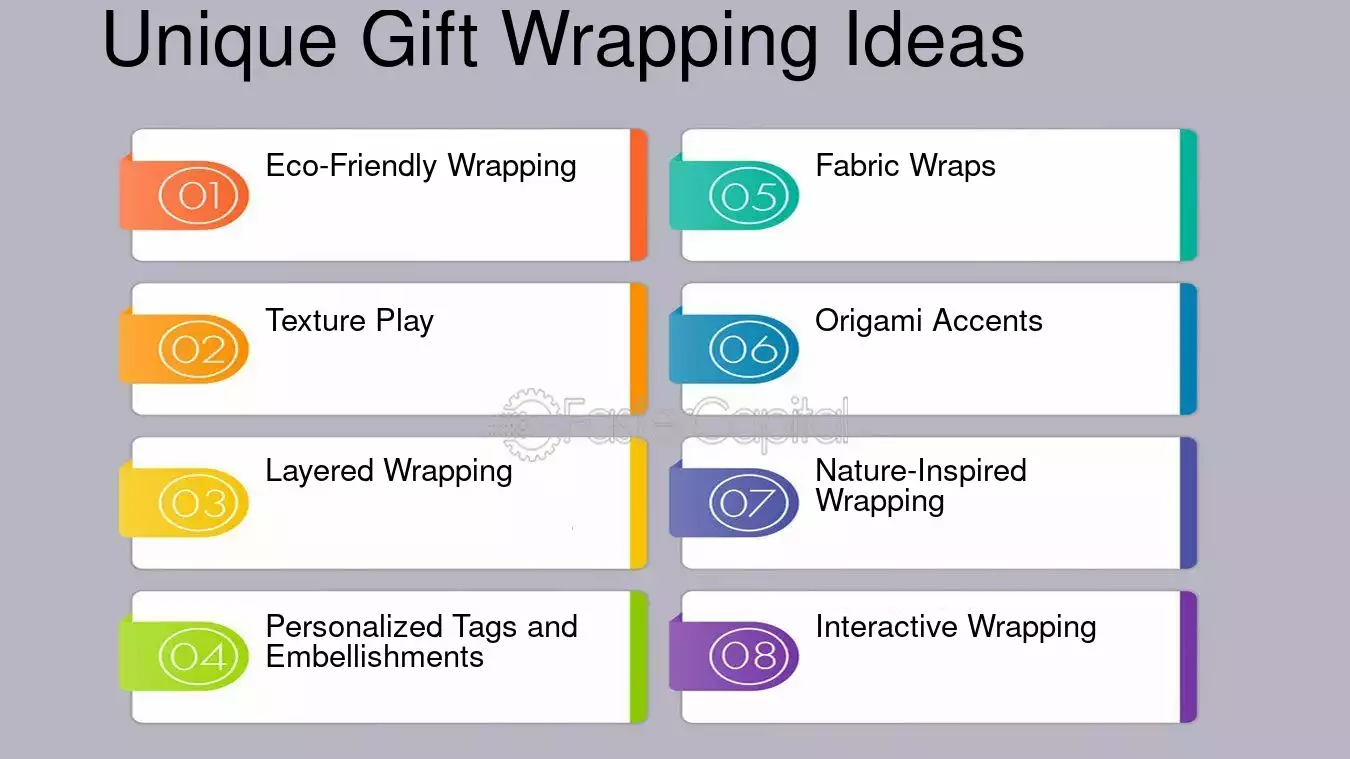 Unique Gift Wrapping Ideas

01 Eco-Friendly Wrapping

02 Texture Play

03 Layered Wrapping

04 Personalized Tags and Embellishments

05 Fabric Wraps

06 Origami Accents

07 Nature-Inspired Wrapping

08 Interactive Wrapping

FasterCapital